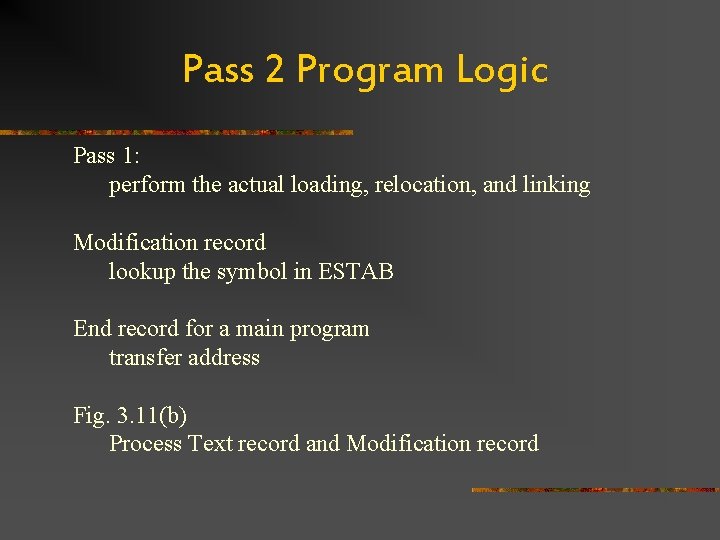 Pass 2 Program Logic

Pass 1:
perform the actual loading, relocation, and linking

Modification record
lookup the symbol in ESTAB

End record for a main program
transfer address

Fig. 3.11(b)
Process Text record and Modification record